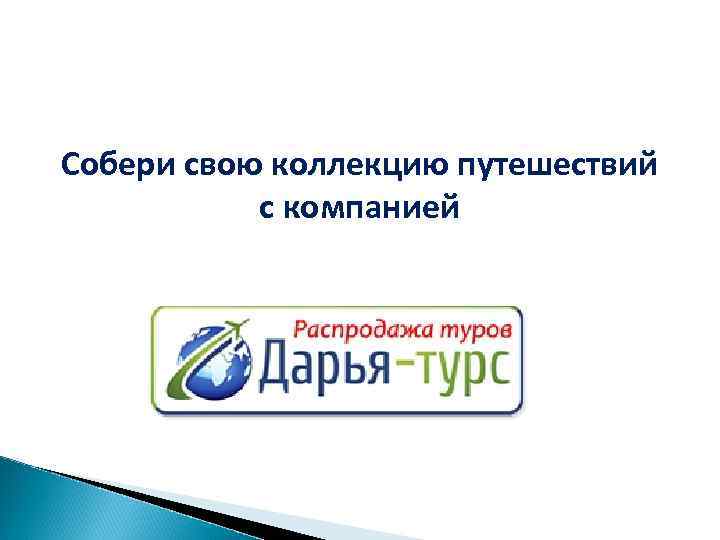 Собери свою коллекцию путешествий с компанией

Распродажа туров
Дарья-турс